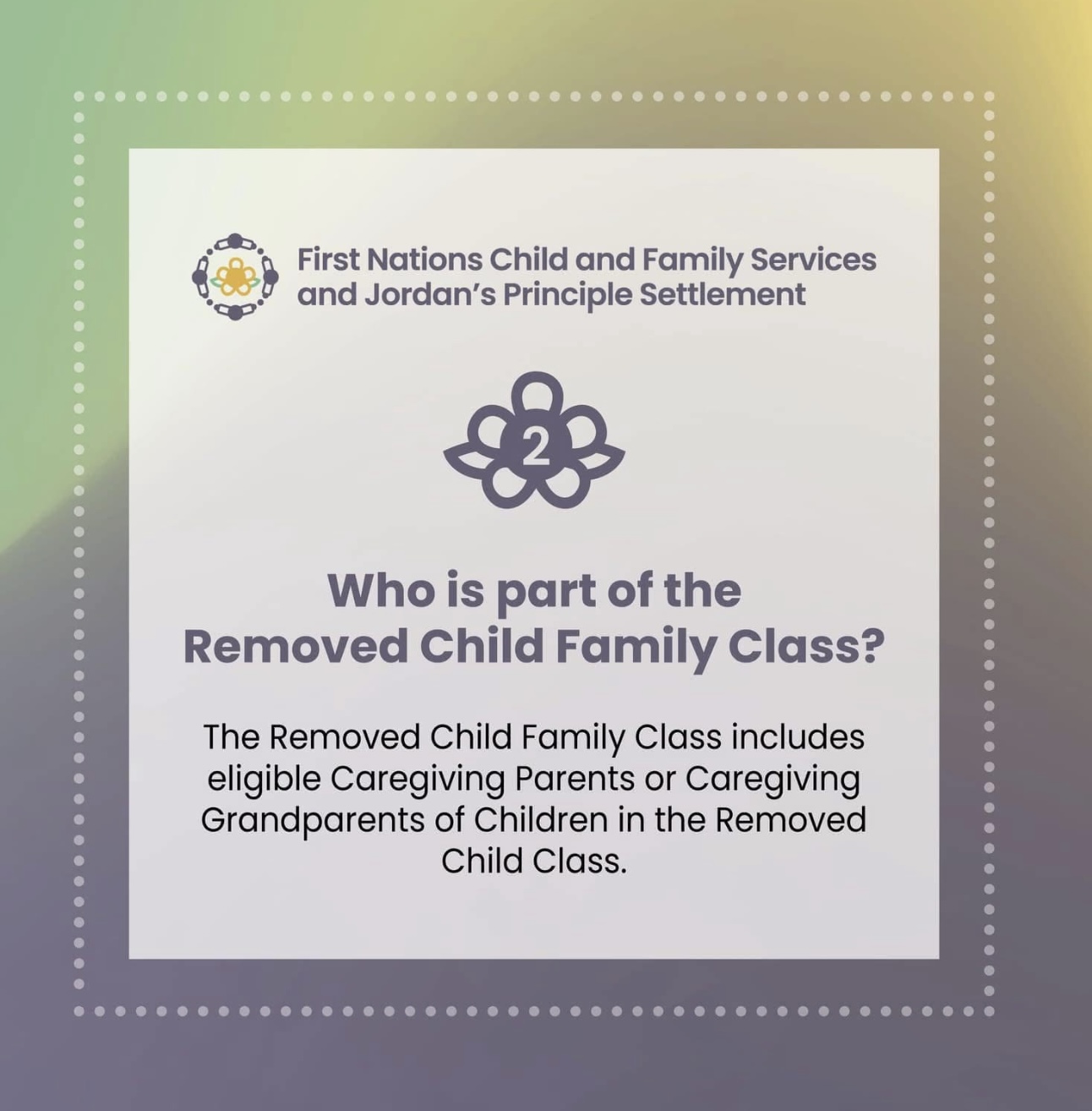 First Nations Child and Family Services
and Jordan's Principle Settlement

2

Who is part of the
Removed Child Family Class?

The Removed Child Family Class includes eligible Caregiving Parents or Caregiving Grandparents of Children in the Removed Child Class.